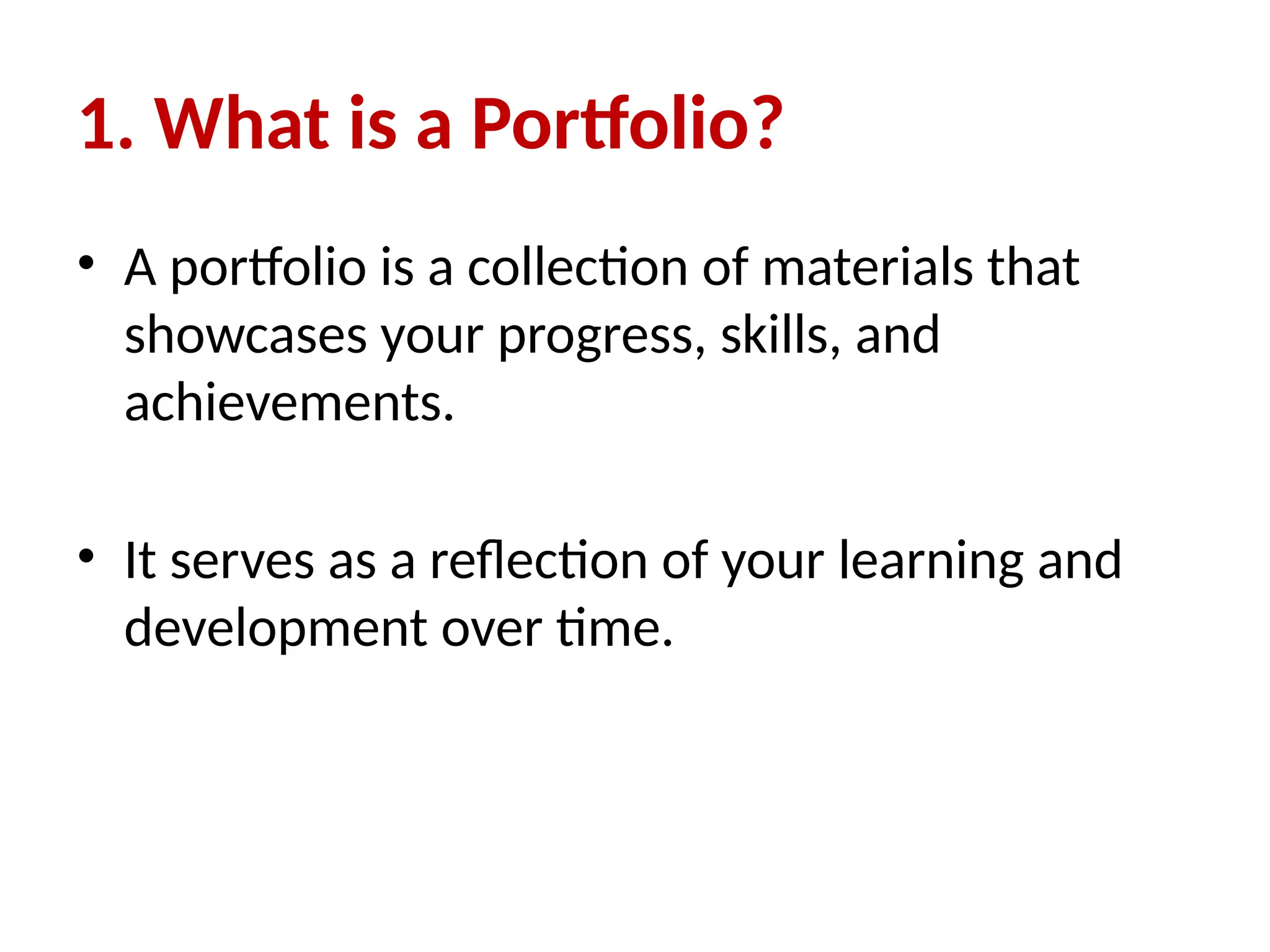 1. What is a Portfolio?

• A portfolio is a collection of materials that showcases your progress, skills, and achievements.

• It serves as a reflection of your learning and development over time.